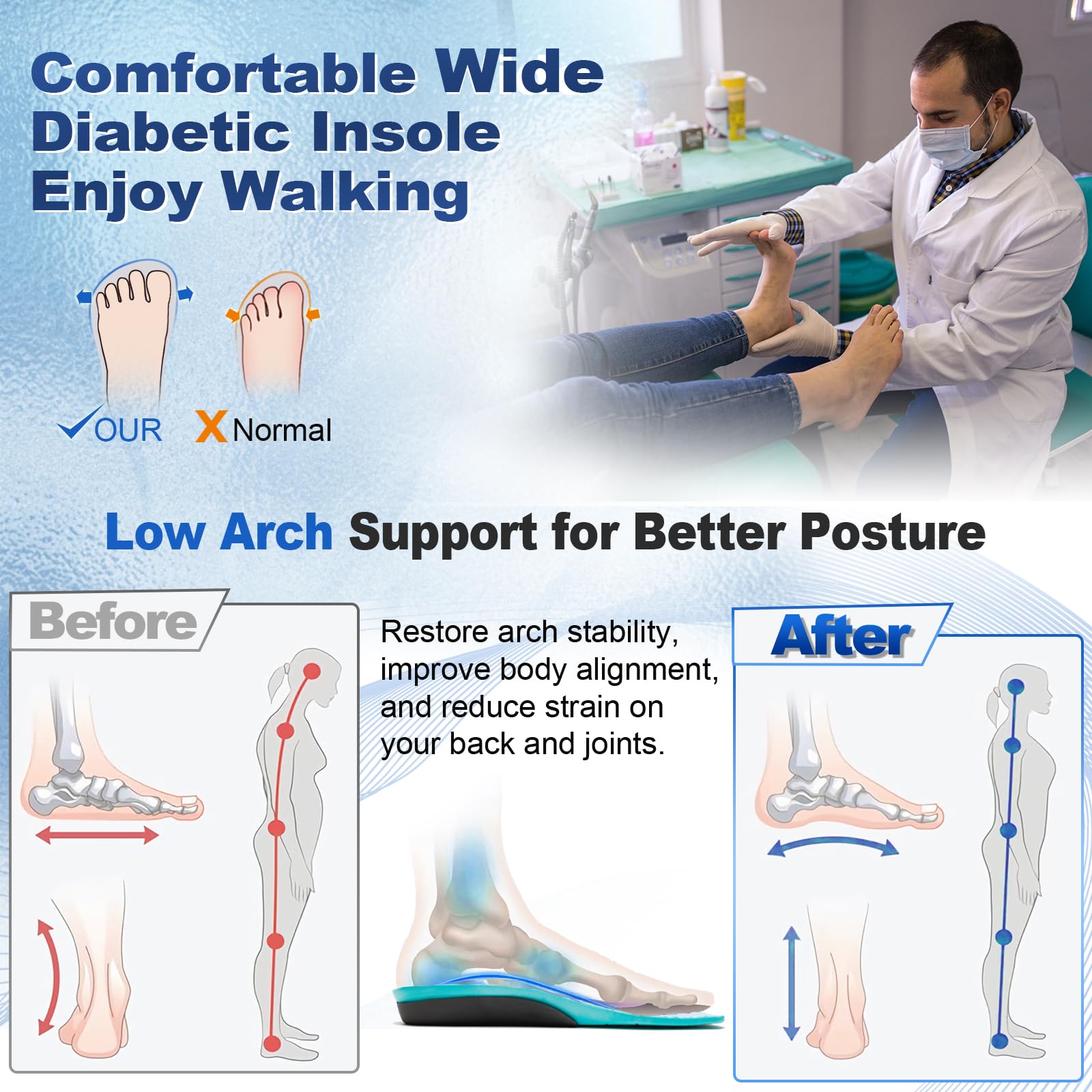 Comfortable Wide Diabetic Insole Enjoy Walking

✓OUR X Normal

Low Arch Support for Better Posture

Before

Restore arch stability, improve body alignment, and reduce strain on your back and joints.

After